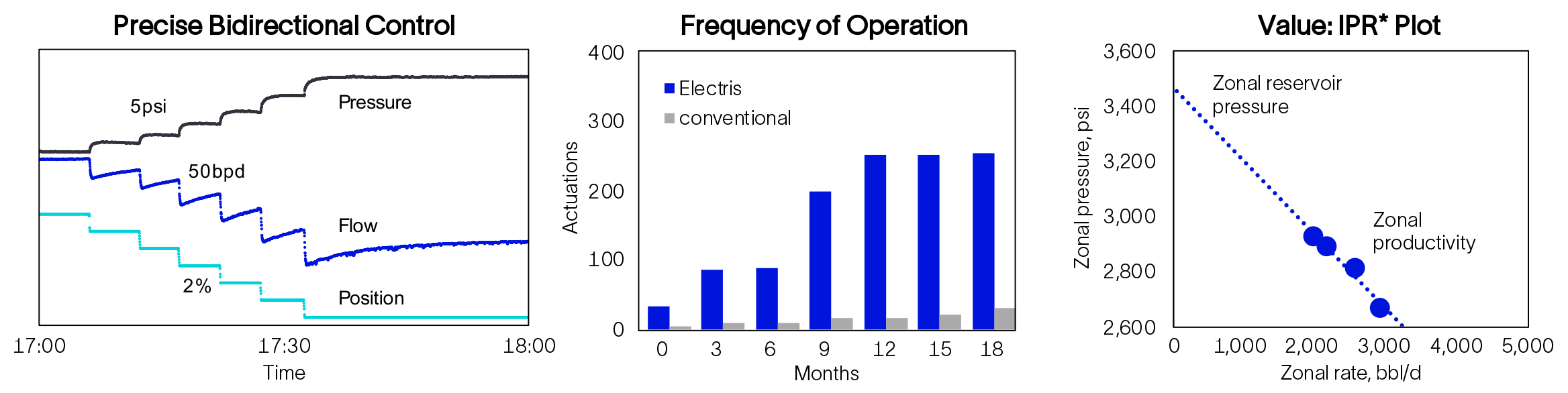 Precise Bidirectional Control

5psi

Pressure

50bpd

Flow

2%

Position

17:00
17:30
18:00
Time

Frequency of Operation

400
300
200
100
0
Actuations

Electris
conventional

0
3
6
9
12
15
18
Months

Value: IPR* Plot

3,600
3,400
3,200
3,000
2,800
2,600
Zonal pressure, psi

Zonal reservoir pressure

Zonal productivity

0
1,000
2,000
3,000
4,000
5,000
Zonal rate, bbl/d